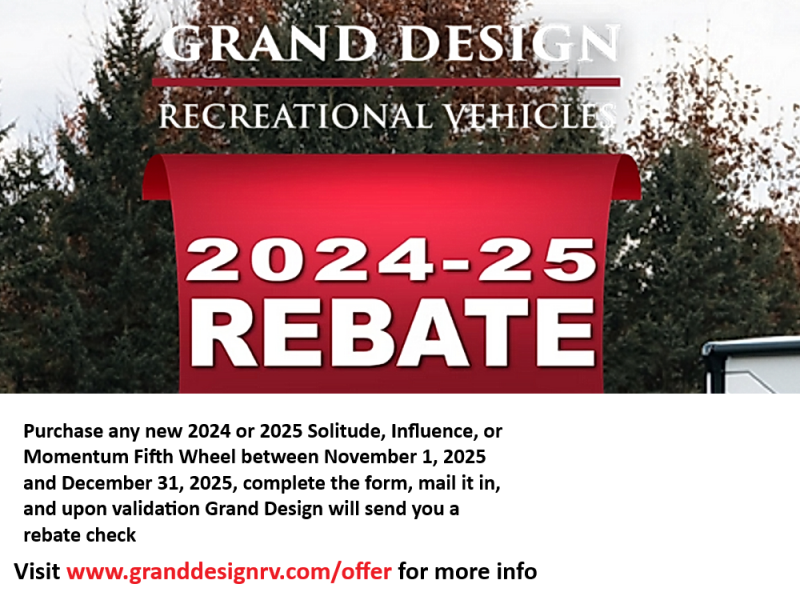 GRAND DESIGN
RECREATIONAL VEHICLES

2024-25
REBATE

Purchase any new 2024 or 2025 Solitude, Influence, or Momentum Fifth Wheel between November 1, 2025 and December 31, 2025, complete the form, mail it in, and upon validation Grand Design will send you a rebate check

Visit www.granddesignrv.com/offer for more info